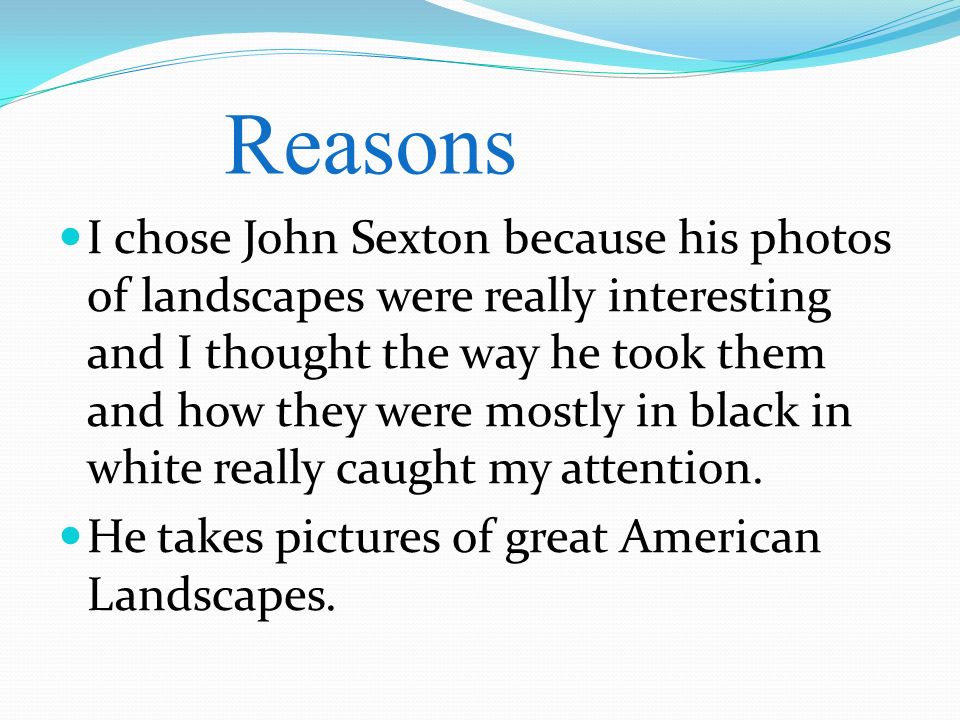 Reasons

- I chose John Sexton because his photos of landscapes were really interesting and I thought the way he took them and how they were mostly in black in white really caught my attention.
- He takes pictures of great American Landscapes.